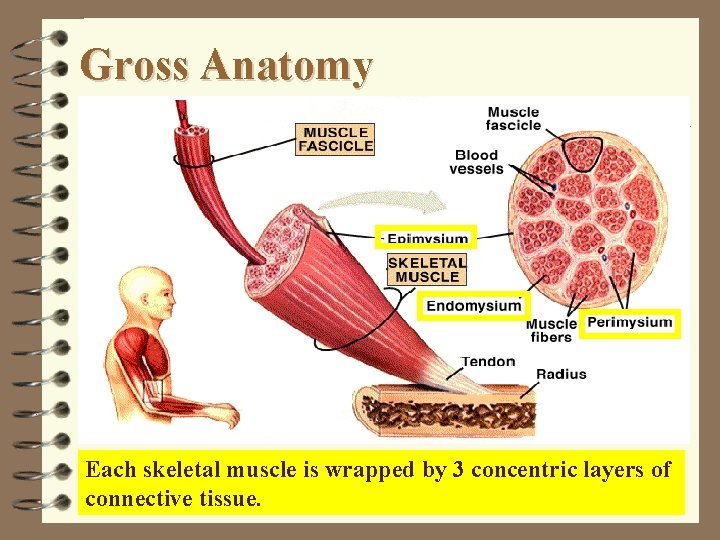 Gross Anatomy

MUSCLE FASCICLE

Muscle fascicle

Blood vessels

Epimysium

SKELETAL MUSCLE

Endomysium

Muscle fibers

Perimysium

Tendon

Radius

Each skeletal muscle is wrapped by 3 concentric layers of connective tissue.